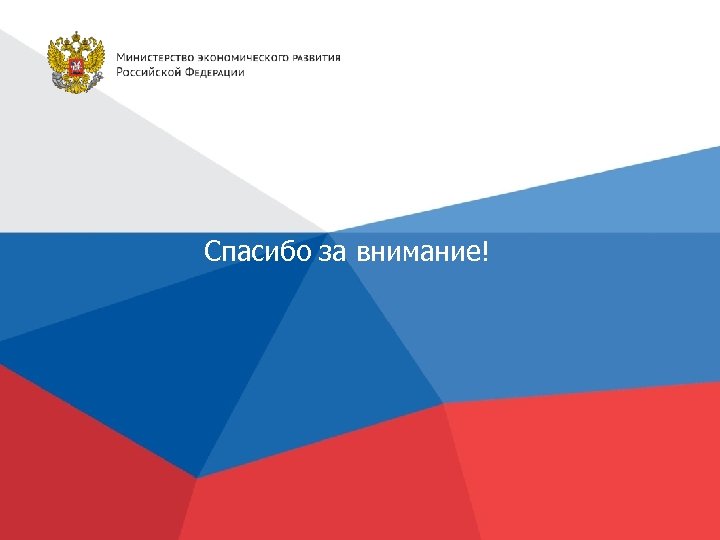 Министерство экономического развития
Российской Федерации

Спасибо за внимание!